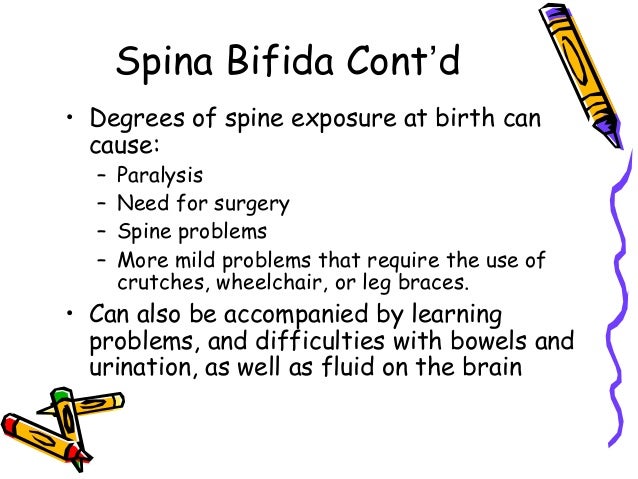 Spina Bifida Cont’d

• Degrees of spine exposure at birth can cause:
– Paralysis
– Need for surgery
– Spine problems
– More mild problems that require the use of crutches, wheelchair, or leg braces.

• Can also be accompanied by learning problems, and difficulties with bowels and urination, as well as fluid on the brain